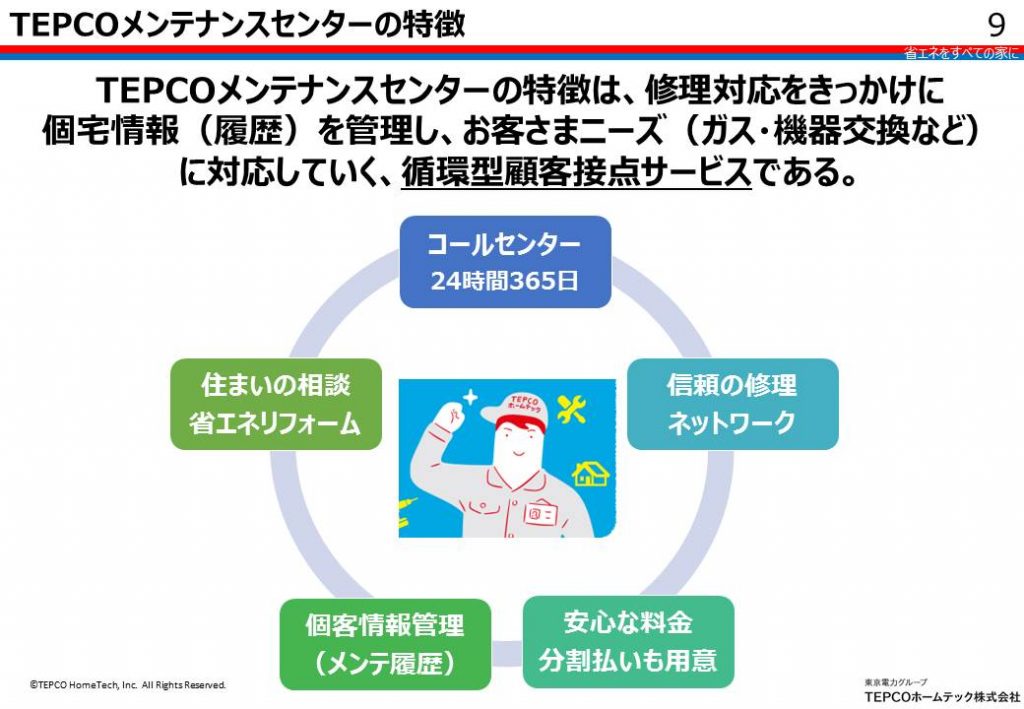 TEPCOメンテナンスセンターの特徴

9

省エネをすべての家に

TEPCOメンテナンスセンターの特徴は、修理対応をきっかけに個宅情報（履歴）を管理し、お客さまニーズ（ガス・機器交換など）に対応していく、循環型顧客接点サービスである。

コールセンター
24時間365日

信頼の修理
ネットワーク

安心な料金
分割払いも用意

個客情報管理
（メンテ履歴）

住まいの相談
省エネリフォーム

TEPCO
ホームテック

©TEPCO HomeTech, Inc. All Rights Reserved.

東京電力グループ
TEPCOホームテック株式会社